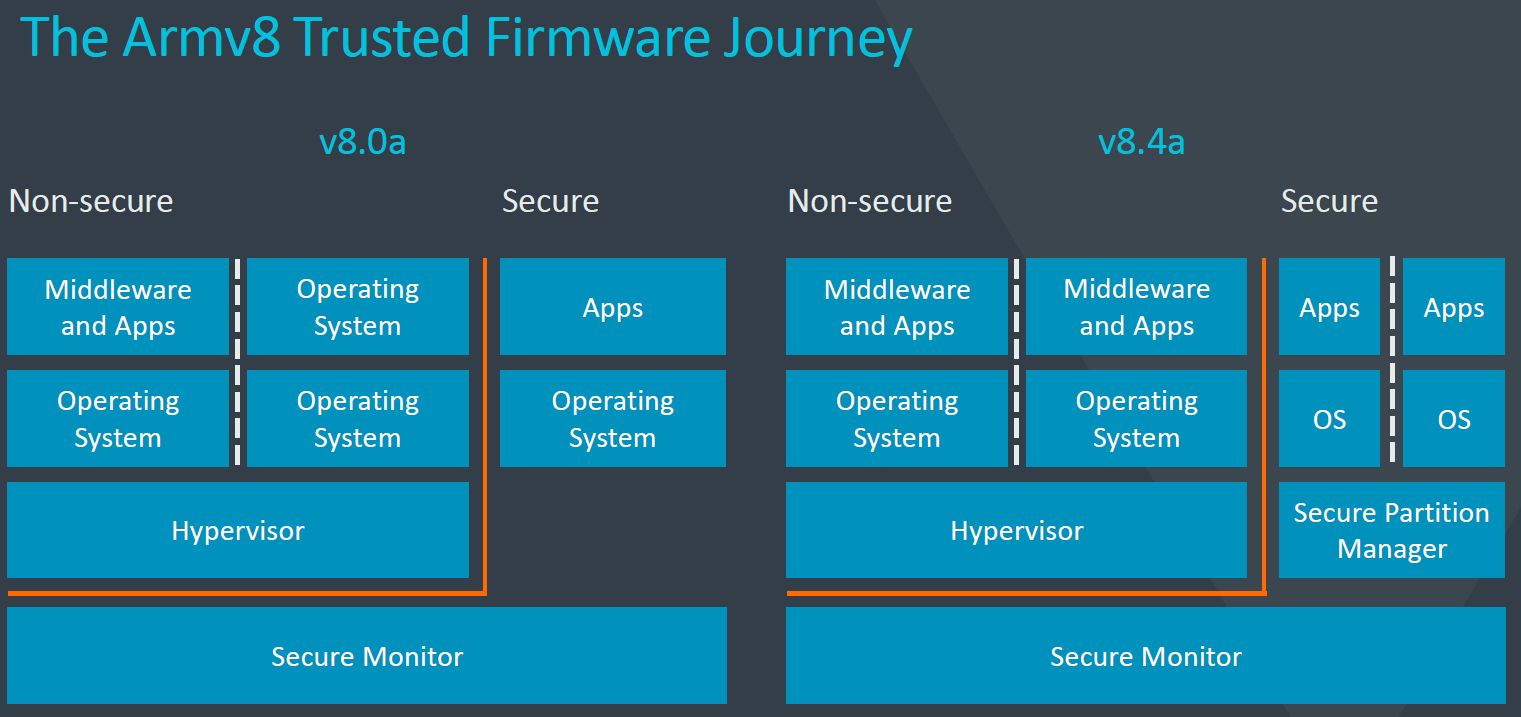 The Armv8 Trusted Firmware Journey

v8.0a

Non-secure

Secure

Middleware and Apps

Operating System

Apps

Operating System

Operating System

Operating System

Hypervisor

Secure Monitor

v8.4a

Non-secure

Secure

Middleware and Apps

Middleware and Apps

Apps

Apps

Operating System

Operating System

OS

OS

Hypervisor

Secure Partition Manager

Secure Monitor